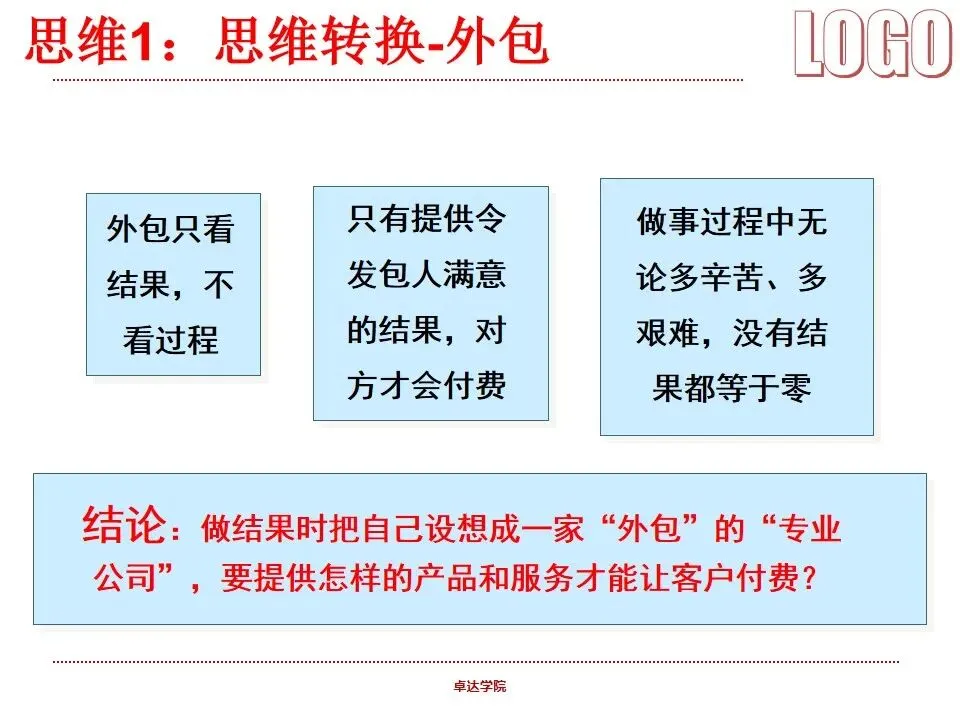 思维1：思维转换-外包

LOGO

外包只看结果，不看过程

只有提供令发包人满意的结果，对方才会付费

做事过程中无论多辛苦、多艰难，没有结果都等于零

结论：做结果时把自己设想成一家“外包”的“专业公司”，要提供怎样的产品和服务才能让客户付费？

卓达学院